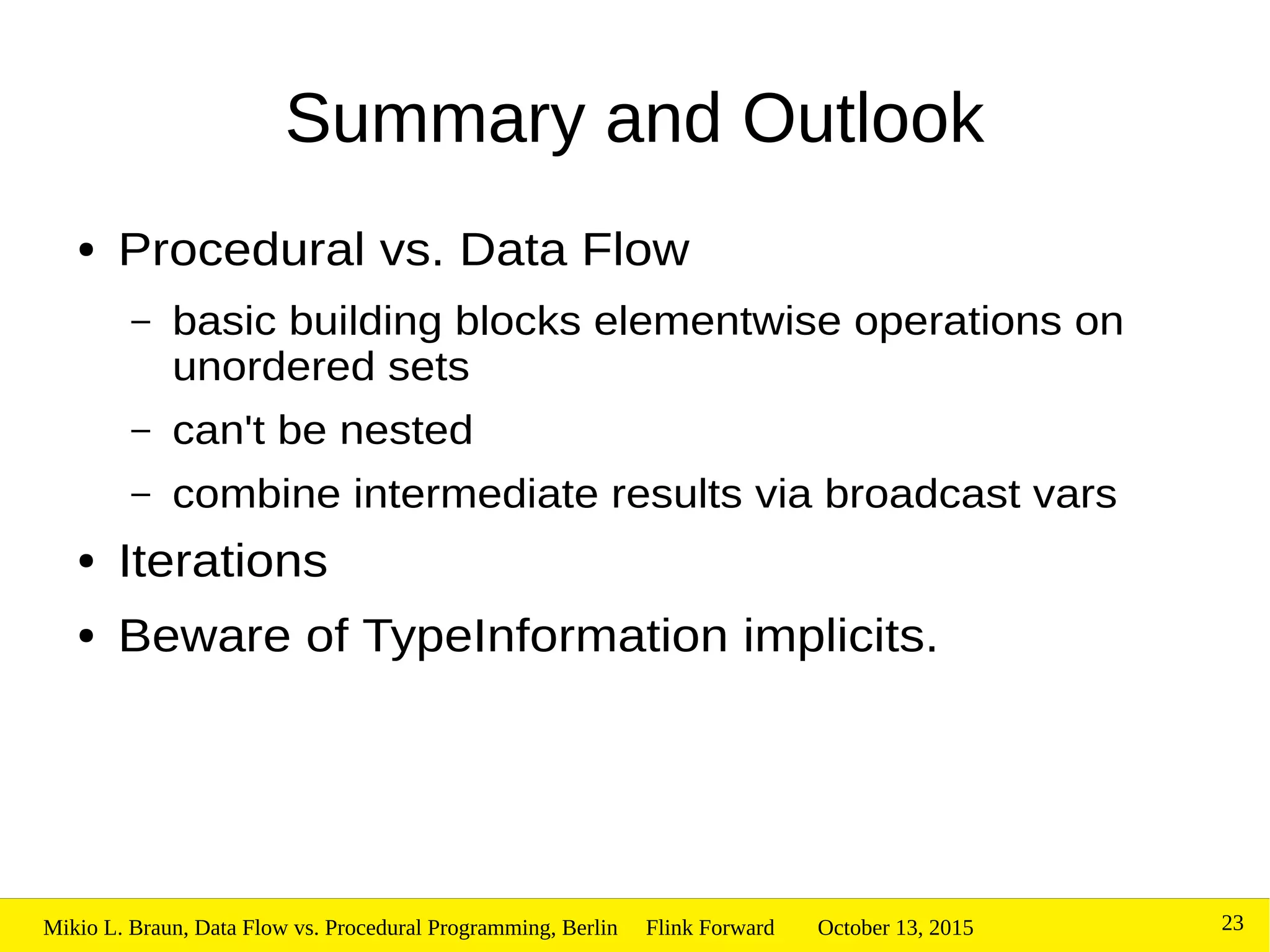 Summary and Outlook

• Procedural vs. Data Flow

– basic building blocks elementwise operations on unordered sets

– can't be nested

– combine intermediate results via broadcast vars

• Iterations

• Beware of TypeInformation implicits.

Mikio L. Braun, Data Flow vs. Procedural Programming, Berlin Flink Forward October 13, 2015 23